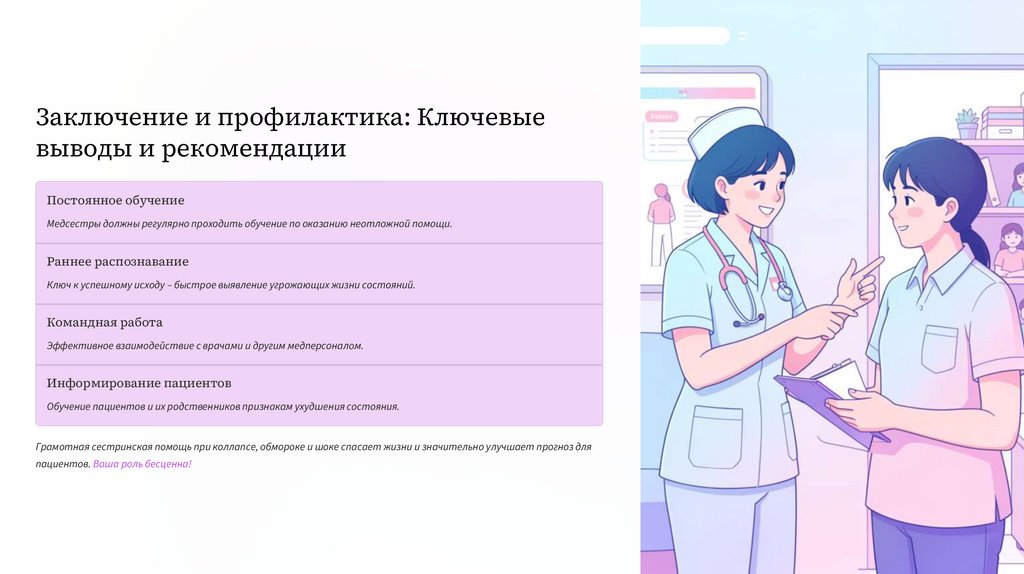 Заключение и профилактика: Ключевые выводы и рекомендации

Постоянное обучение

Медсестры должны регулярно проходить обучение по оказанию неотложной помощи.

Раннее распознавание

Ключ к успешному исходу – быстрое выявление угрожающих жизни состояний.

Командная работа

Эффективное взаимодействие с врачами и другим медперсоналом.

Информирование пациентов

Обучение пациентов и их родственников признакам ухудшения состояния.

Грамотная сестринская помощь при коллапсе, обмороке и шоке спасает жизни и значительно улучшает прогноз для пациентов. Ваша роль бесценна!